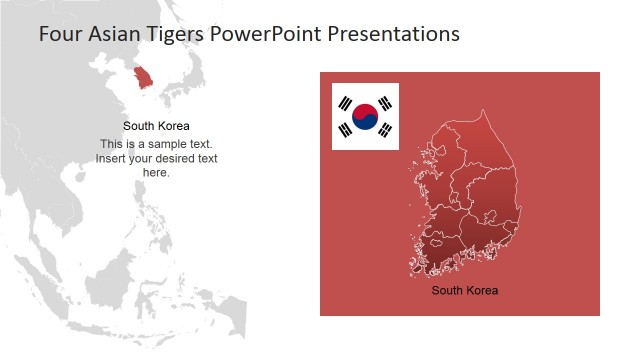 Four Asian Tigers PowerPoint Presentations

South Korea

This is a sample text. Insert your desired text here.

South Korea